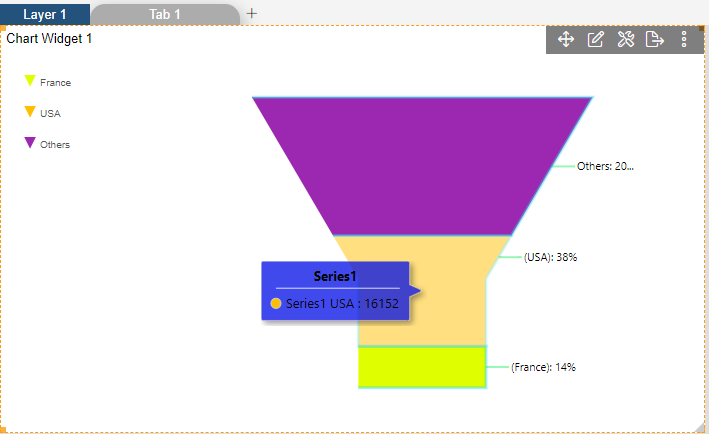 Layer 1
Tab 1
+

Chart Widget 1

France
USA
Others

Others: 20...
(USA): 38%
(France): 14%

Series1
Series1 USA : 16152